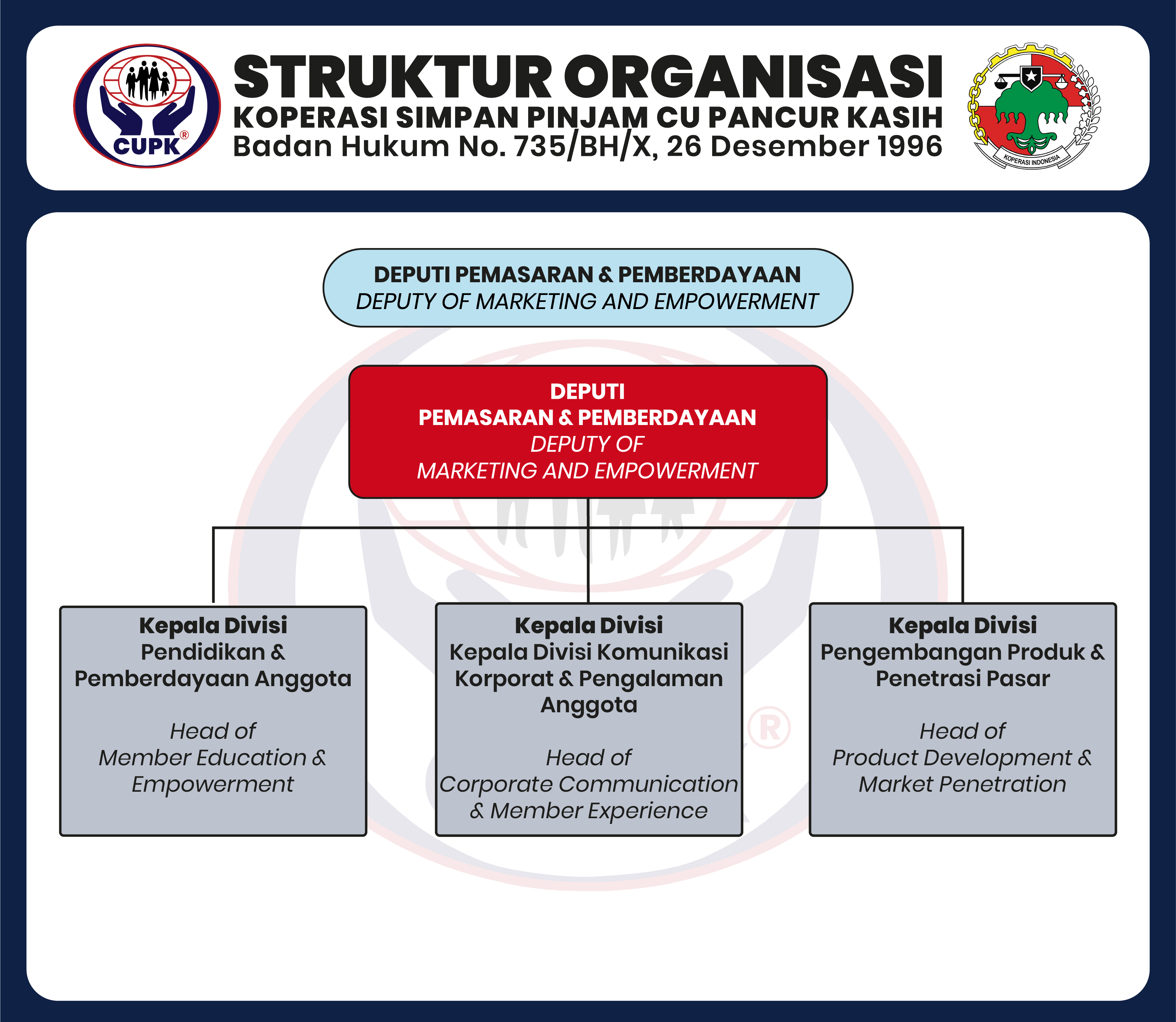 CUPK®

STRUKTUR ORGANISASI
KOPERASI SIMPAN PINJAM CU PANCUR KASIH
Badan Hukum No. 735/BH/X, 26 Desember 1996

KOPERASI INDONESIA

DEPUTI PEMASARAN & PEMBERDAYAAN
DEPUTY OF MARKETING AND EMPOWERMENT

DEPUTI
PEMASARAN & PEMBERDAYAAN
DEPUTY OF
MARKETING AND EMPOWERMENT

Kepala Divisi
Pendidikan & Pemberdayaan Anggota

Head of
Member Education & Empowerment

Kepala Divisi
Kepala Divisi Komunikasi Korporat & Pengalaman Anggota

Head of
Corporate Communication & Member Experience

Kepala Divisi
Pengembangan Produk & Penetrasi Pasar

Head of
Product Development & Market Penetration